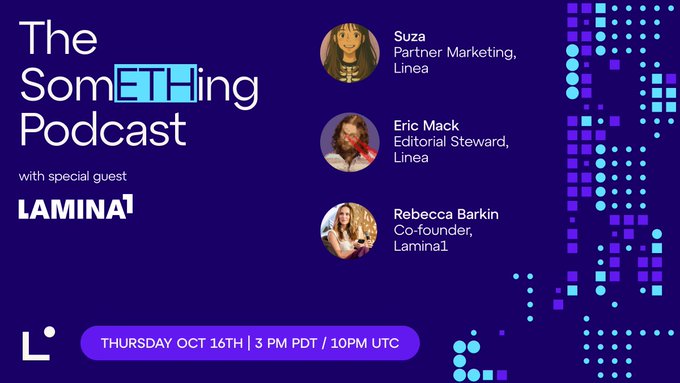 The SomETHing Podcast

with special guest

LAMINA1

Suza
Partner Marketing, Linea

Eric Mack
Editorial Steward, Linea

Rebecca Barkin
Co-founder, Lamina1

THURSDAY OCT 16TH | 3 PM PDT / 10PM UTC